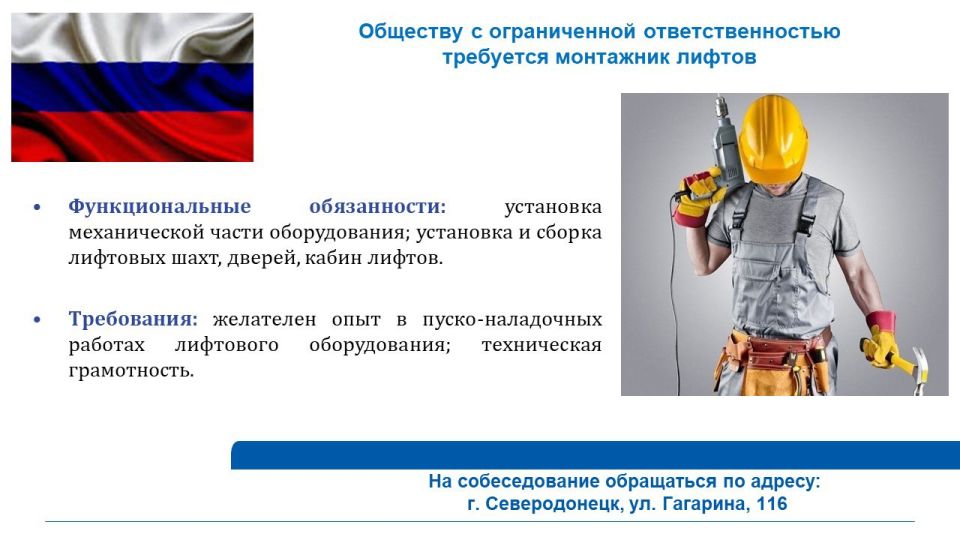 Обществу с ограниченной ответственностью требуется монтажник лифтов

• Функциональные обязанности: установка механической части оборудования; установка и сборка лифтовых шахт, дверей, кабин лифтов.

• Требования: желателен опыт в пуско-наладочных работах лифтового оборудования; техническая грамотность.

На собеседование обращаться по адресу:
г. Северодонецк, ул. Гагарина, 116